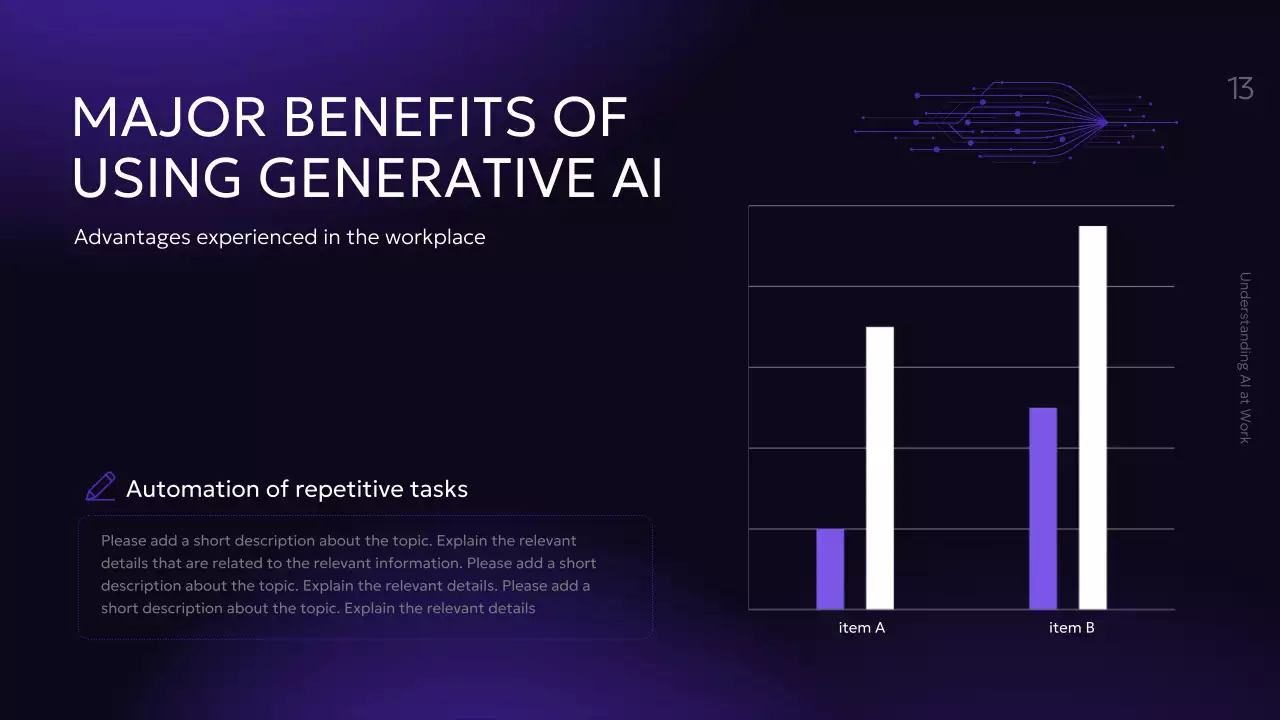 13

MAJOR BENEFITS OF USING GENERATIVE AI

Advantages experienced in the workplace

Automation of repetitive tasks

Please add a short description about the topic. Explain the relevant details that are related to the relevant information. Please add a short description about the topic. Explain the relevant details. Please add a short description about the topic. Explain the relevant details

item A
item B

Understanding AI at Work